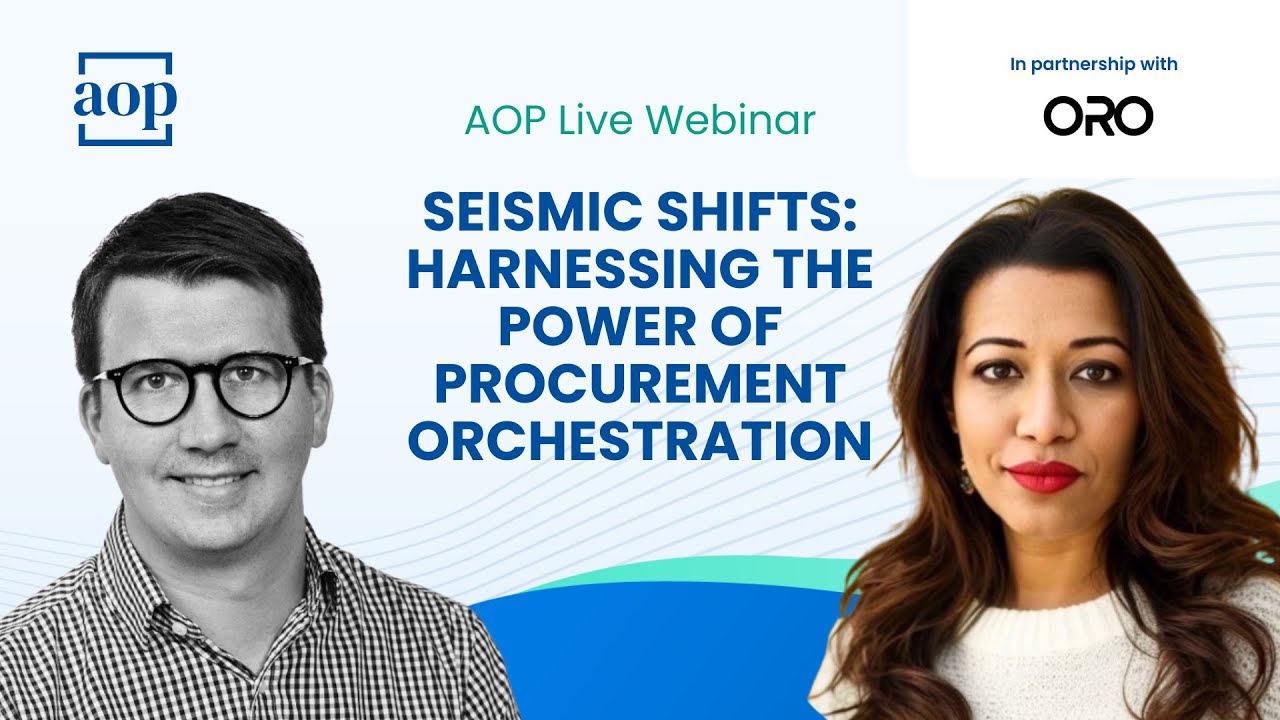 aop

AOP Live Webinar

In partnership with

ORO

SEISMIC SHIFTS: HARNESSING THE POWER OF PROCUREMENT ORCHESTRATION